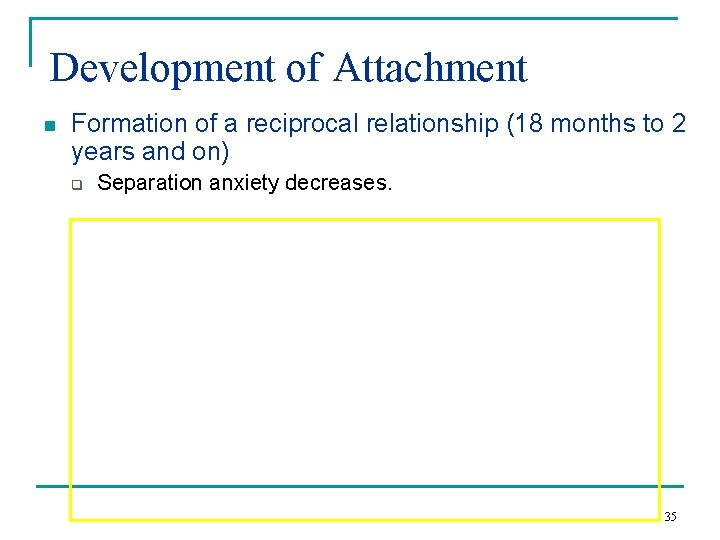 Development of Attachment

Formation of a reciprocal relationship (18 months to 2 years and on)

Separation anxiety decreases.

35